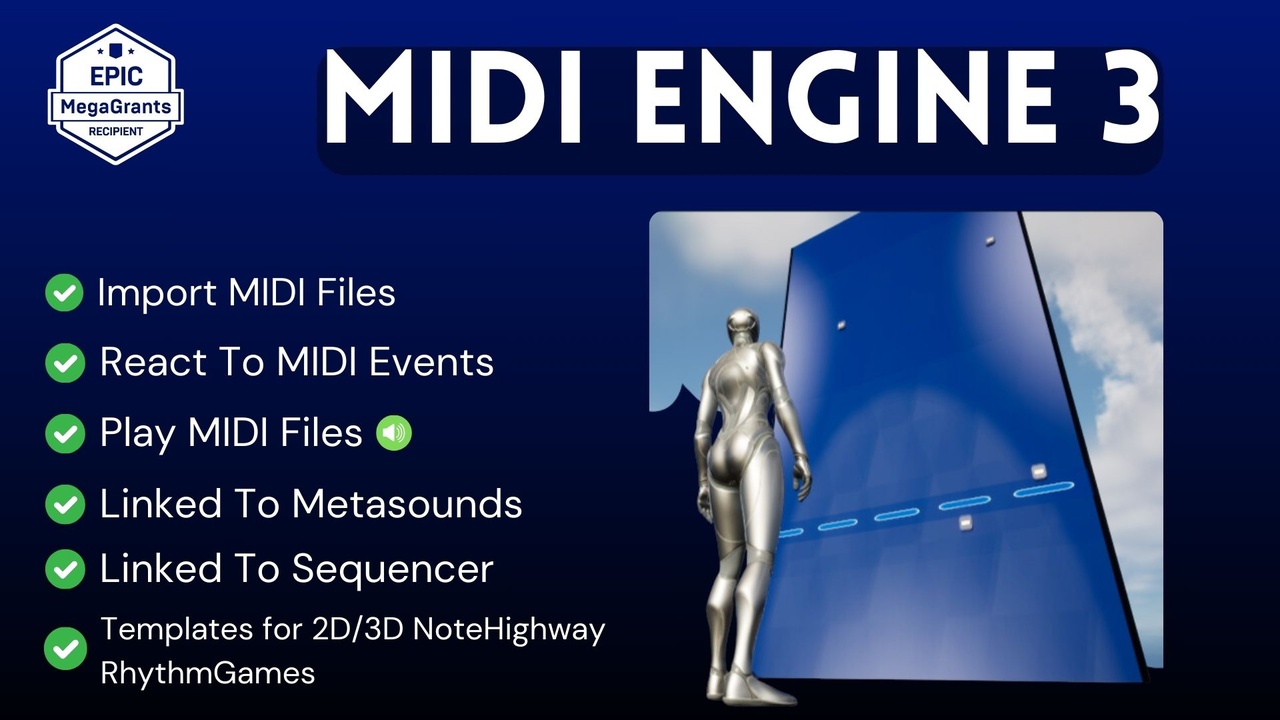 EPIC
MegaGrants
RECIPIENT

MIDI ENGINE 3

Import MIDI Files

React To MIDI Events

Play MIDI Files

Linked To Metasounds

Linked To Sequencer

Templates for 2D/3D NoteHighway RhythmGames